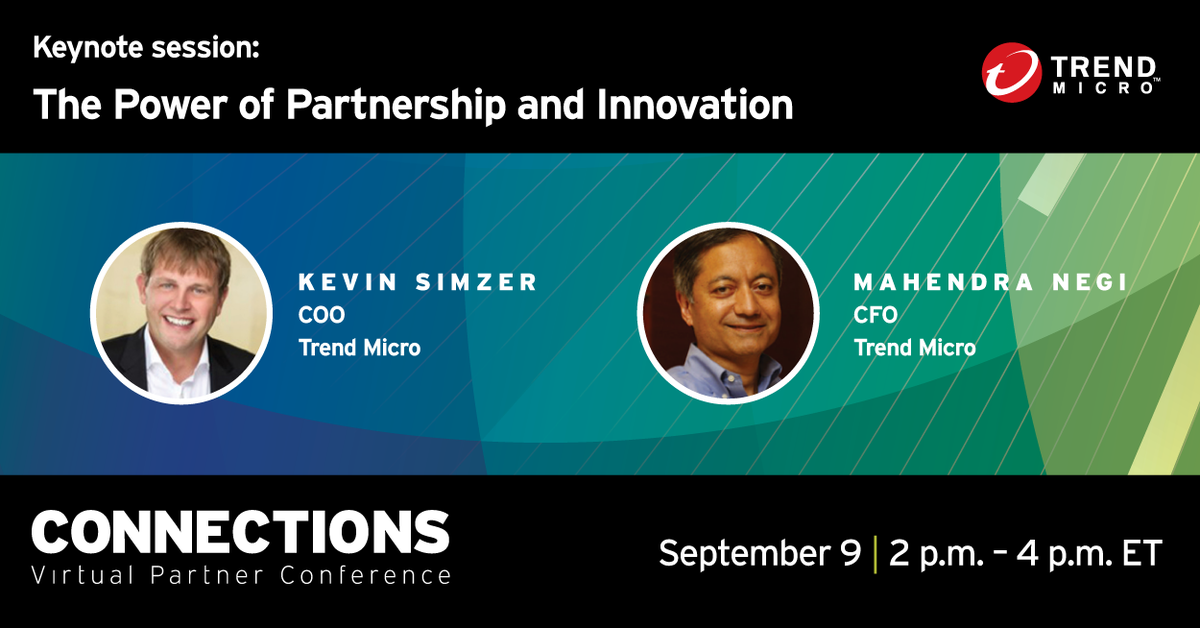 Keynote session:
The Power of Partnership and Innovation

TREND MICRO™

KEVIN SIMZER
COO
Trend Micro

MAHENDRA NEGI
CFO
Trend Micro

CONNECTIONS
Virtual Partner Conference

September 9 | 2 p.m. – 4 p.m. ET